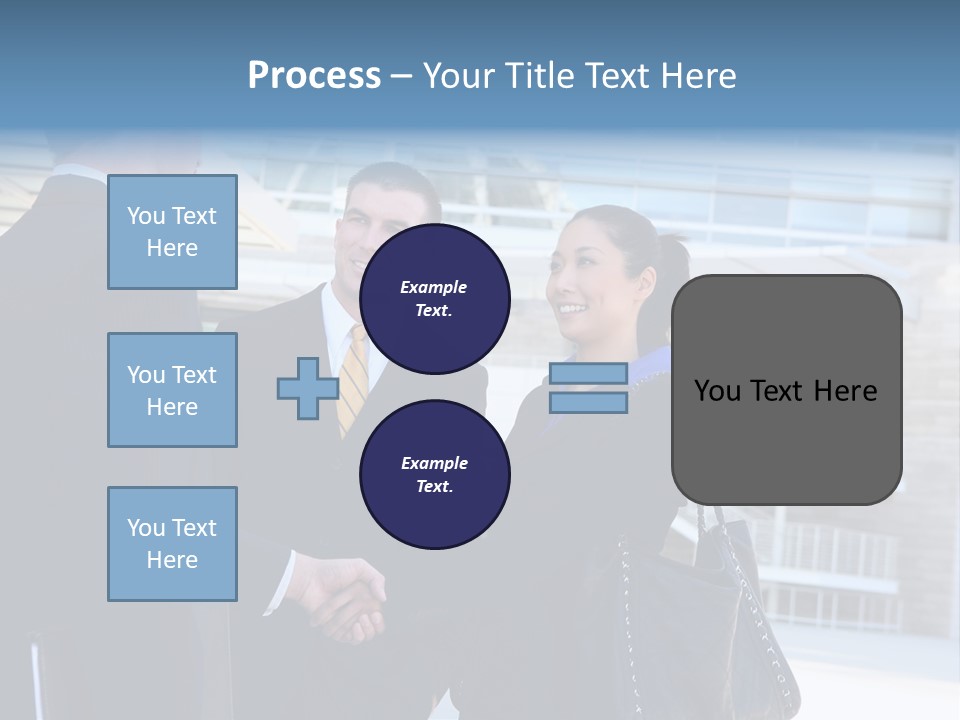 Process – Your Title Text Here

You Text Here

You Text Here

You Text Here

Example Text.

Example Text.

You Text Here